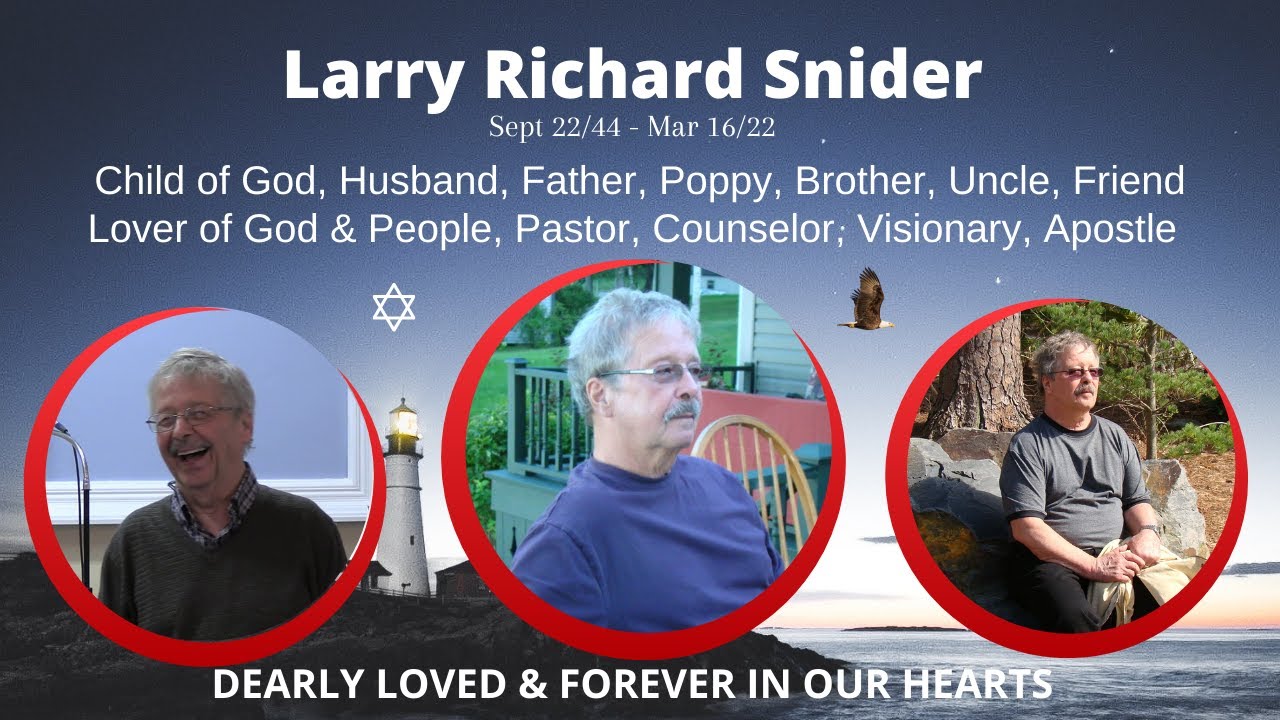 Larry Richard Snider
Sept 22/44 - Mar 16/22

Child of God, Husband, Father, Poppy, Brother, Uncle, Friend
Lover of God & People, Pastor, Counselor, Visionary, Apostle

DEARLY LOVED & FOREVER IN OUR HEARTS